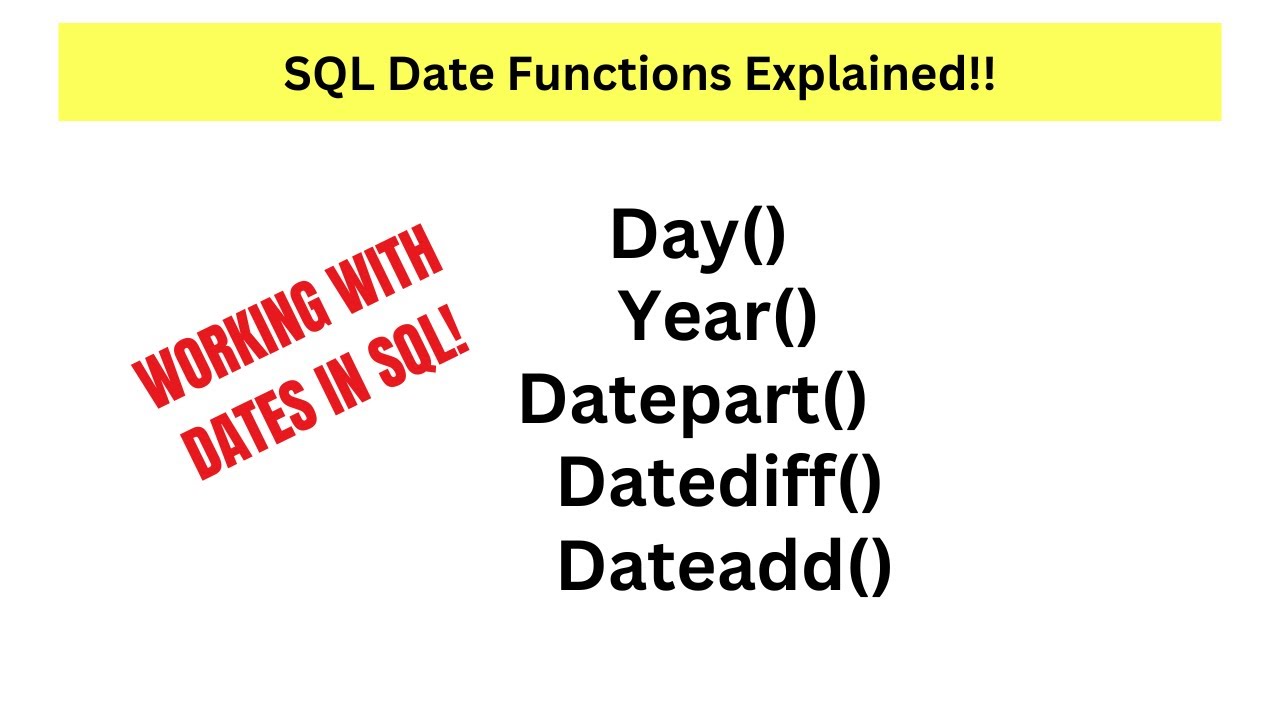 SQL Date Functions Explained!!

WORKING WITH DATES IN SQL!

Day()
Year()
Datepart()
Datediff()
Dateadd()